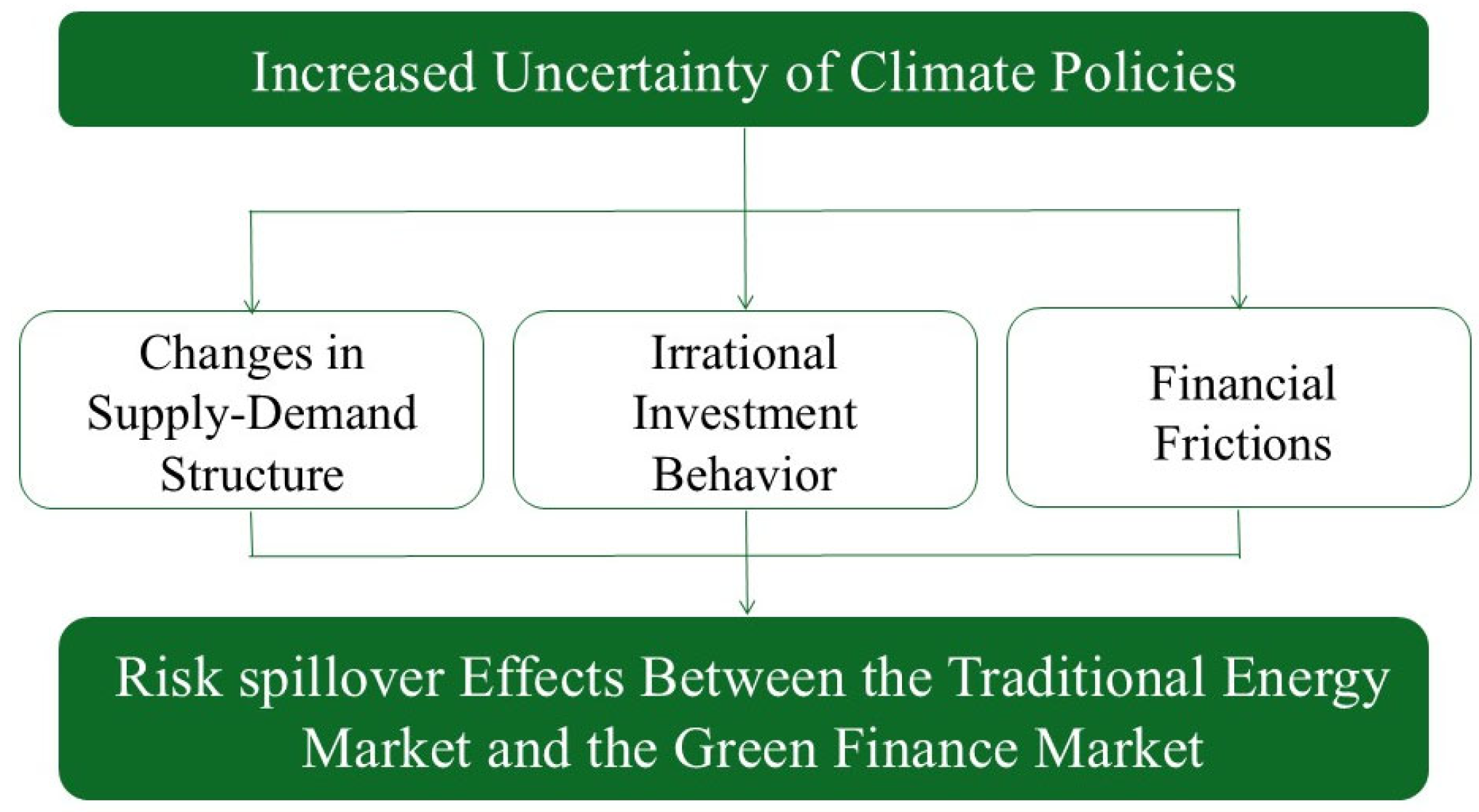 Increased Uncertainty of Climate Policies

Changes in Supply-Demand Structure

Irrational Investment Behavior

Financial Frictions

Risk spillover Effects Between the Traditional Energy Market and the Green Finance Market